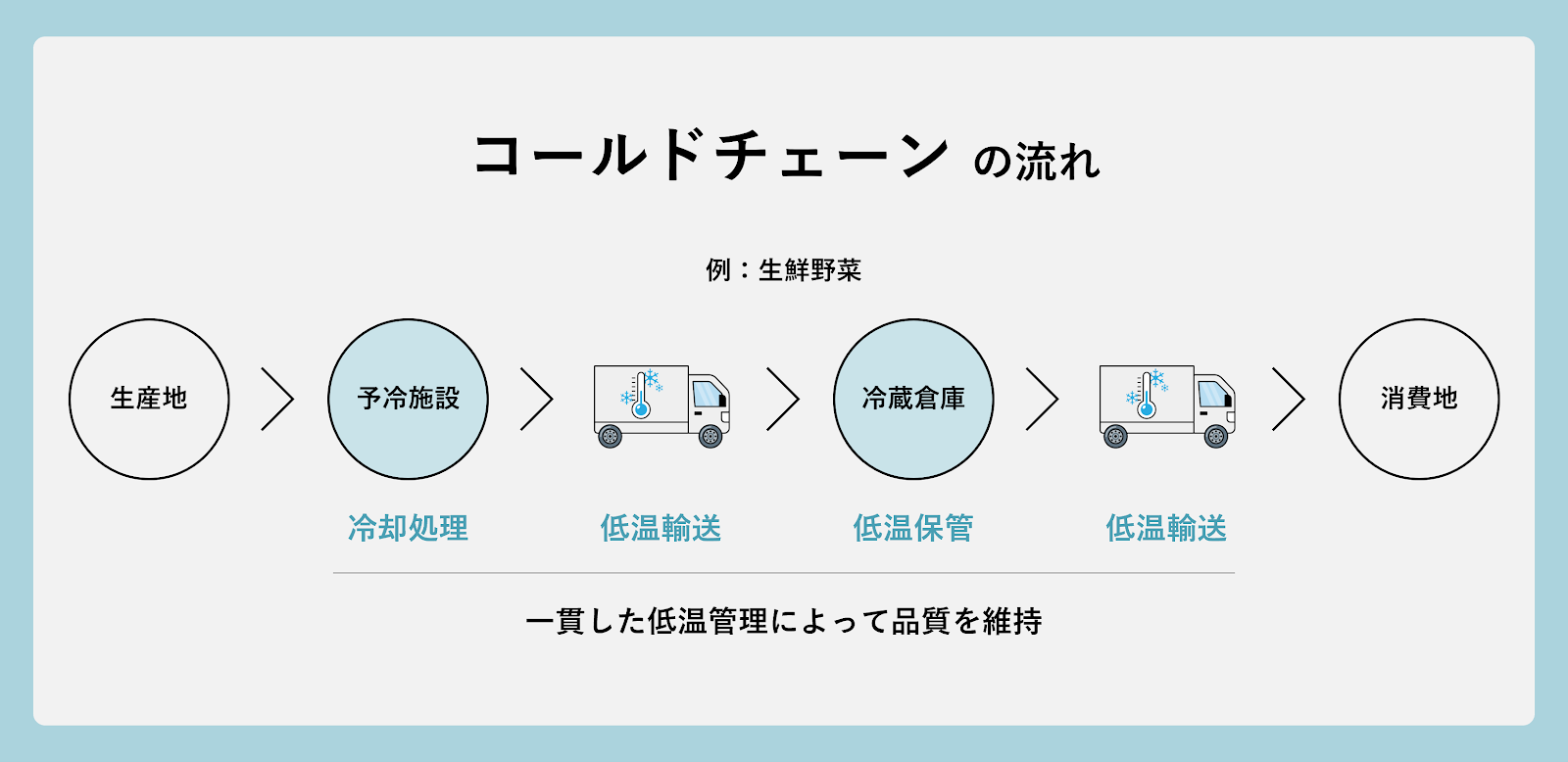 コールドチェーン の流れ

例：生鮮野菜

生産地

予冷施設

冷蔵倉庫

消費地

冷却処理

低温輸送

低温保管

低温輸送

一貫した低温管理によって品質を維持